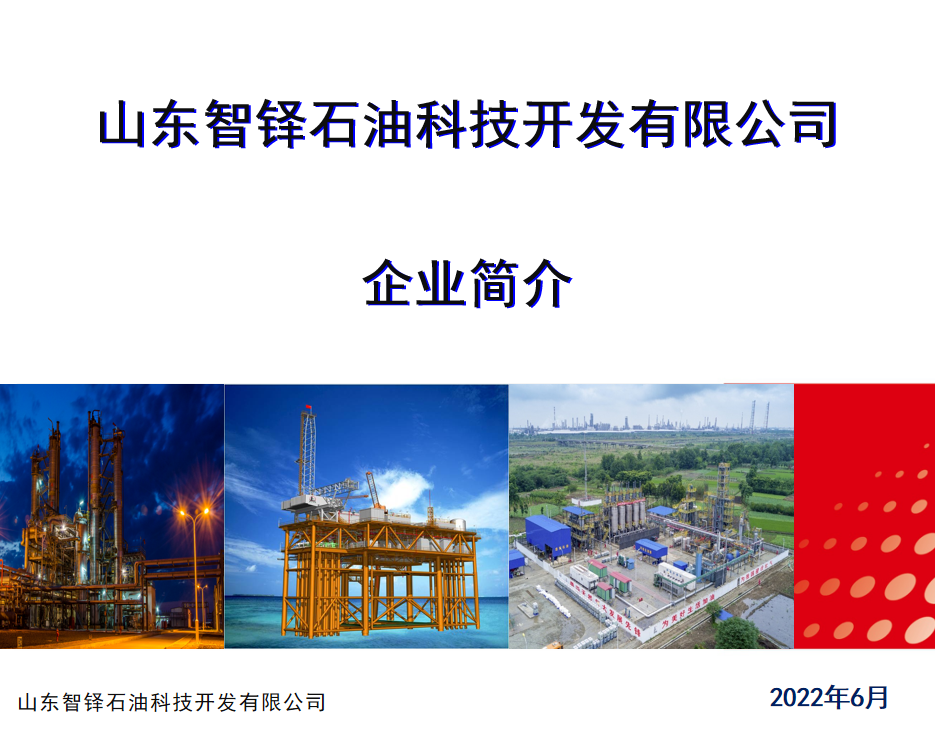 山东智铎石油科技开发有限公司

企业简介

山东智铎石油科技开发有限公司

2022年6月